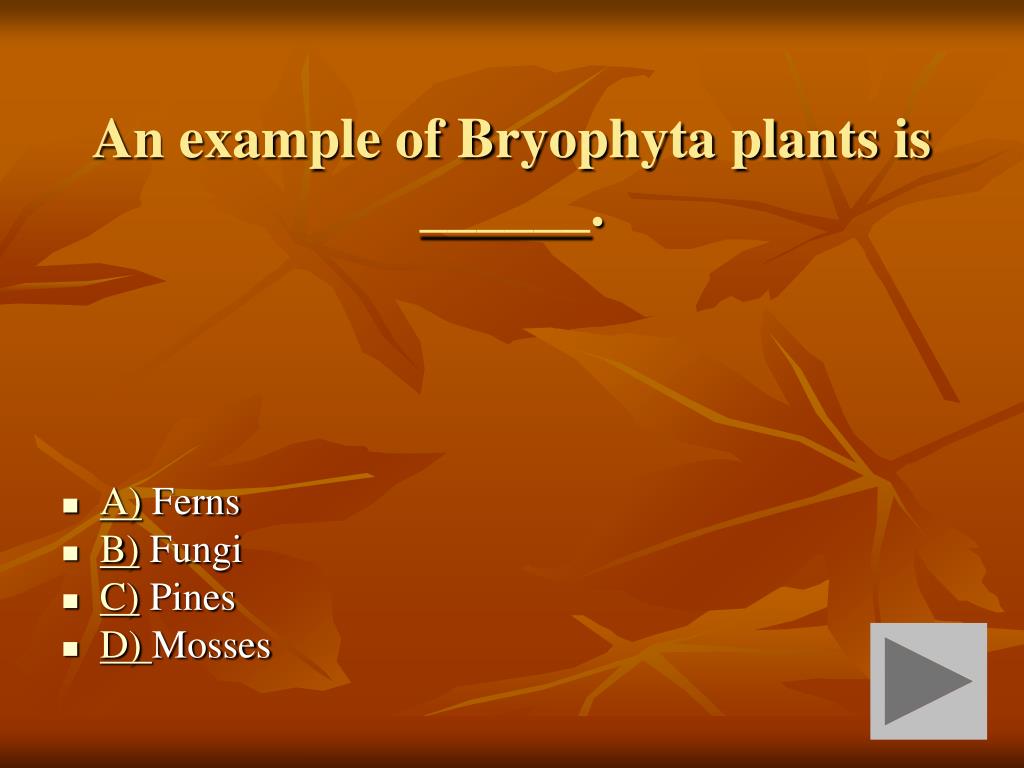 An example of Bryophyta plants is ______.

- A) Ferns
- B) Fungi
- C) Pines
- D) Mosses